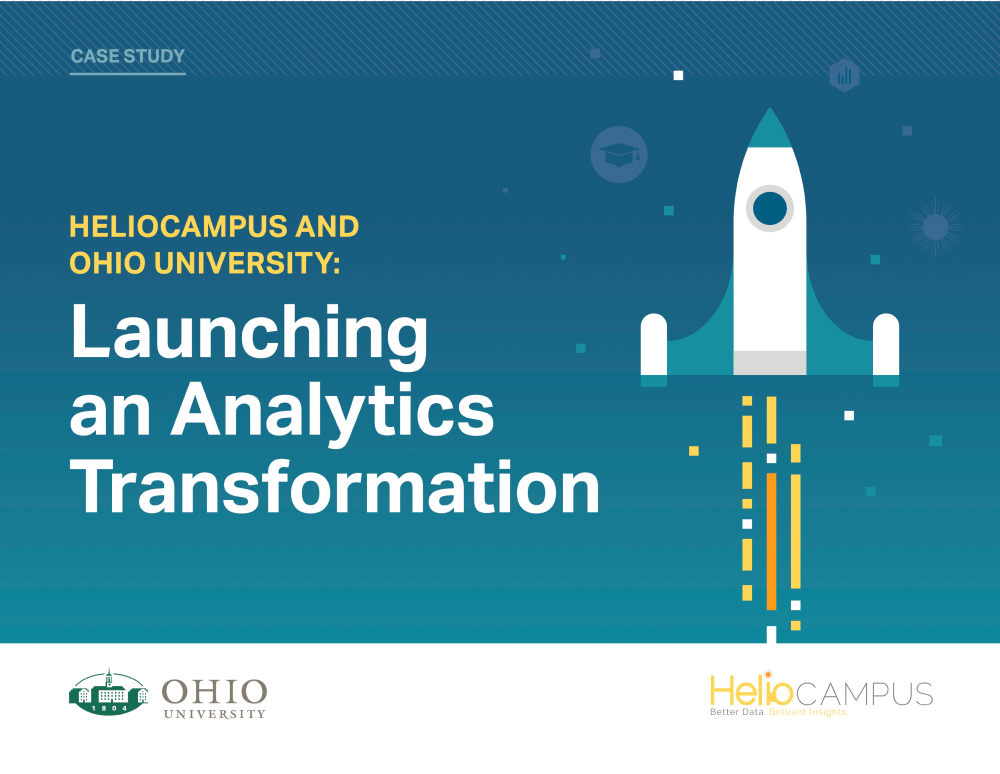 CASE STUDY

HELIOCAMPUS AND OHIO UNIVERSITY:

Launching an Analytics Transformation

1804

OHIO UNIVERSITY

HelioCAMPUS
Better Data. Brilliant Insights.